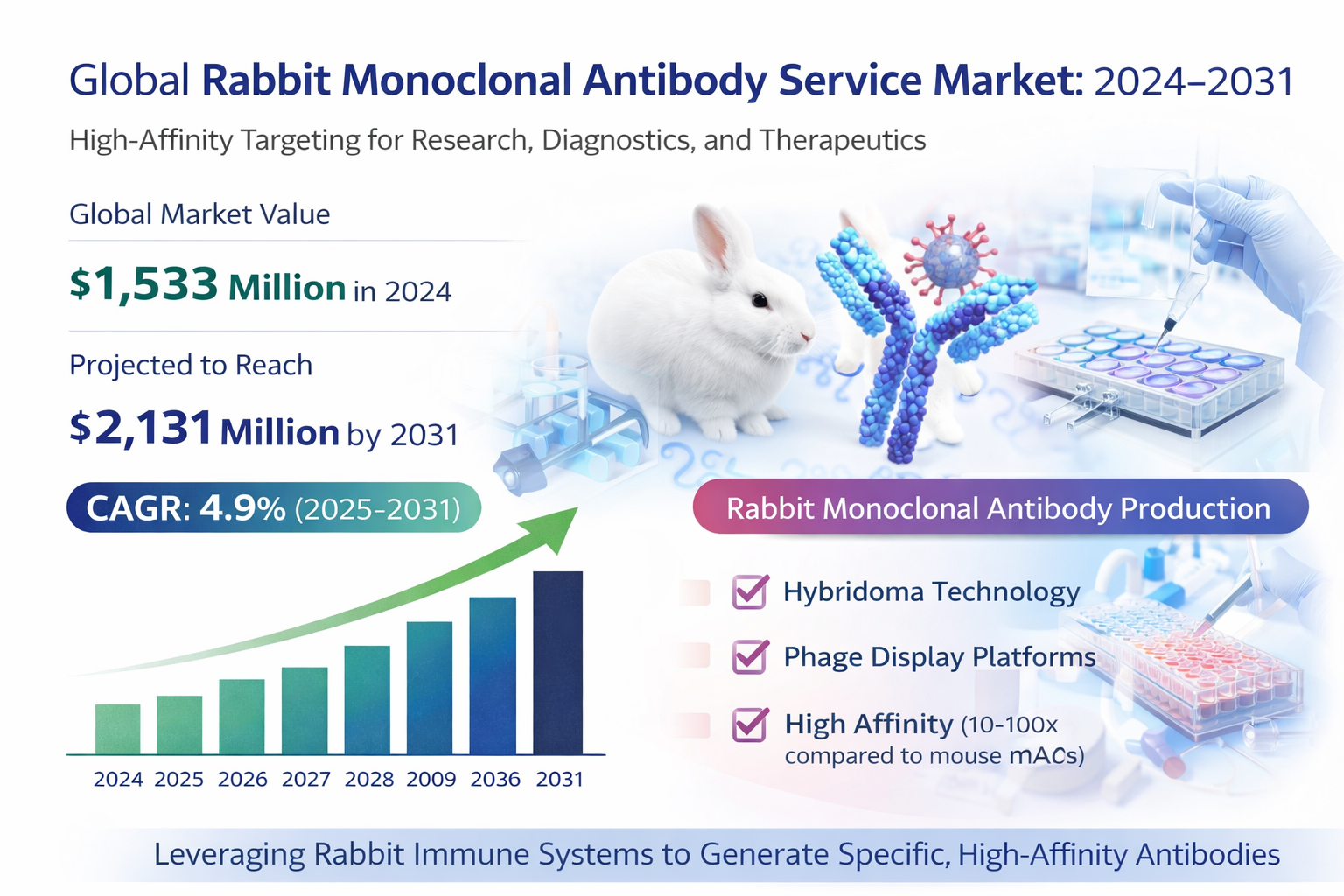 Global Rabbit Monoclonal Antibody Service Market: 2024–2031

High-Affinity Targeting for Research, Diagnostics, and Therapeutics

Global Market Value

$1,533 Million in 2024

Projected to Reach

$2,131 Million by 2031

CAGR: 4.9% (2025-2031)

2024 2025 2026 2027 2028 2009 2036 2031

Rabbit Monoclonal Antibody Production

Hybridoma Technology

Phage Display Platforms

High Affinity (10-100x compared to mouse mACs)

Leveraging Rabbit Immune Systems to Generate Specific, High-Affinity Antibodies